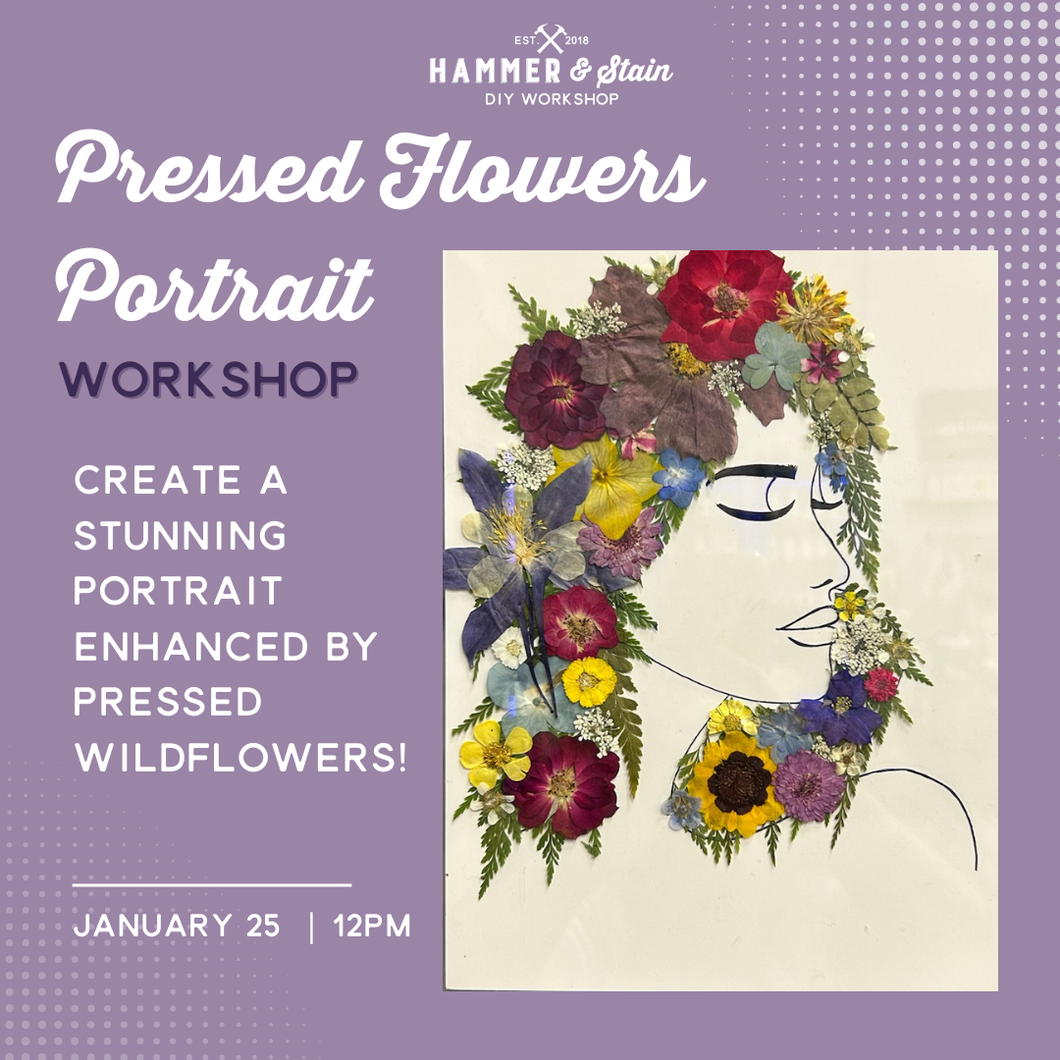 EST. 2018
HAMMER & Stain
DIY WORKSHOP

Pressed Flowers Portrait

WORKSHOP

CREATE A STUNNING PORTRAIT ENHANCED BY PRESSED WILDFLOWERS!

JANUARY 25 | 12PM